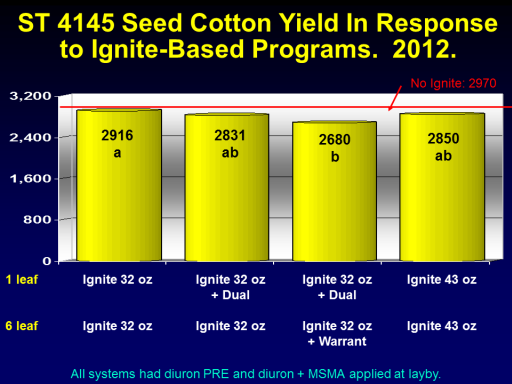 ST 4145 Seed Cotton Yield In Response to Ignite-Based Programs. 2012.

No Ignite: 2970

3,200
2,400
1,600
800
0

2916
a

2831
ab

2680
b

2850
ab

| 1 leaf | Ignite 32 oz | Ignite 32 oz + Dual | Ignite 32 oz + Dual | Ignite 43 oz |
|---|---|---|---|---|
| 6 leaf | Ignite 32 oz | Ignite 32 oz | Ignite 32 oz + Warrant | Ignite 43 oz |

All systems had diuron PRE and diuron + MSMA applied at layby.